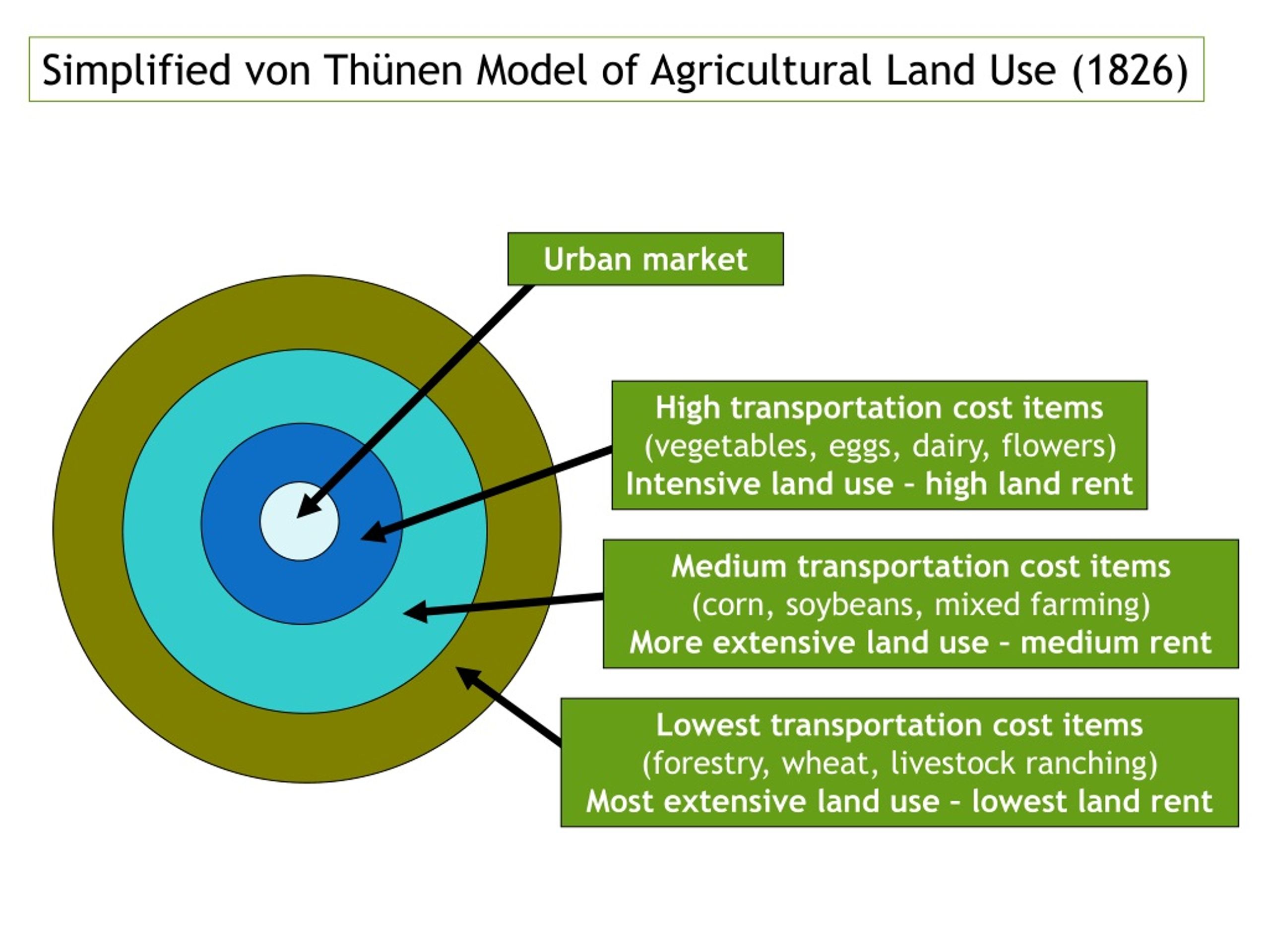 Simplified von Thünen Model of Agricultural Land Use (1826)

Urban market

High transportation cost items
(vegetables, eggs, dairy, flowers)
Intensive land use - high land rent

Medium transportation cost items
(corn, soybeans, mixed farming)
More extensive land use - medium rent

Lowest transportation cost items
(forestry, wheat, livestock ranching)
Most extensive land use - lowest land rent